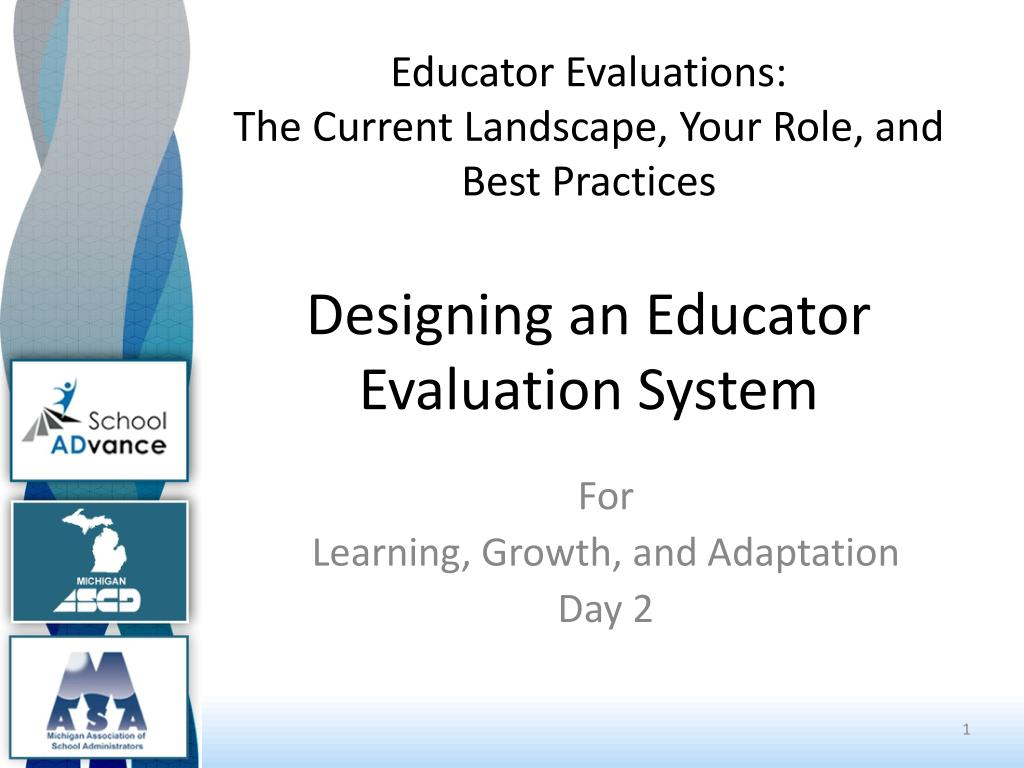 Educator Evaluations:
The Current Landscape, Your Role, and Best Practices

Designing an Educator Evaluation System

For
Learning, Growth, and Adaptation
Day 2

School ADvance

MICHIGAN ASCD

MASA
Michigan Association of School Administrators

1